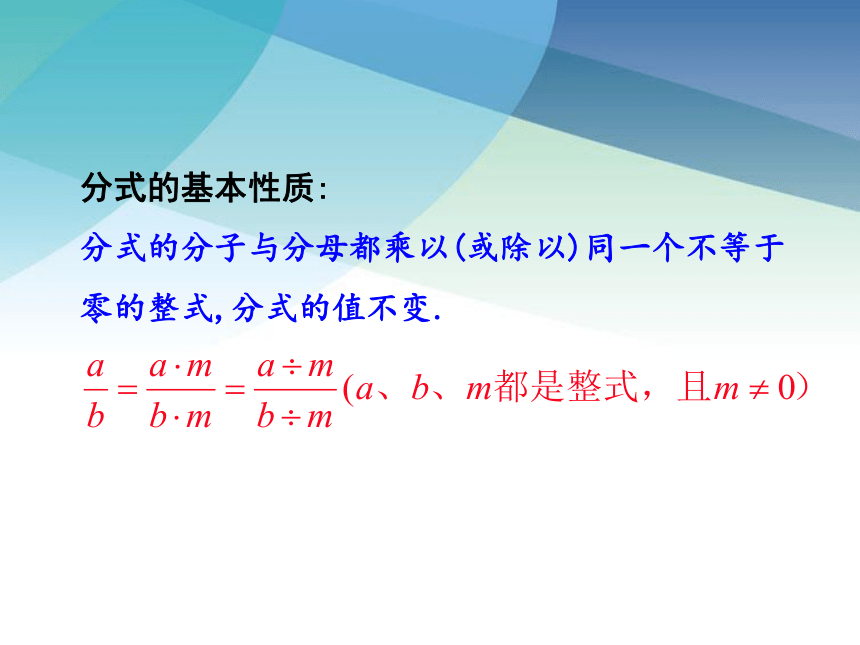 分式的基本性质:

分式的分子与分母都乘以(或除以)同一个不等于零的整式,分式的值不变.

$\frac{a}{b}=\frac{a\cdot m}{b\cdot m}=\frac{a\div m}{b\div m}$($a$、$b$、$m$都是整式，且$m\neq 0$)